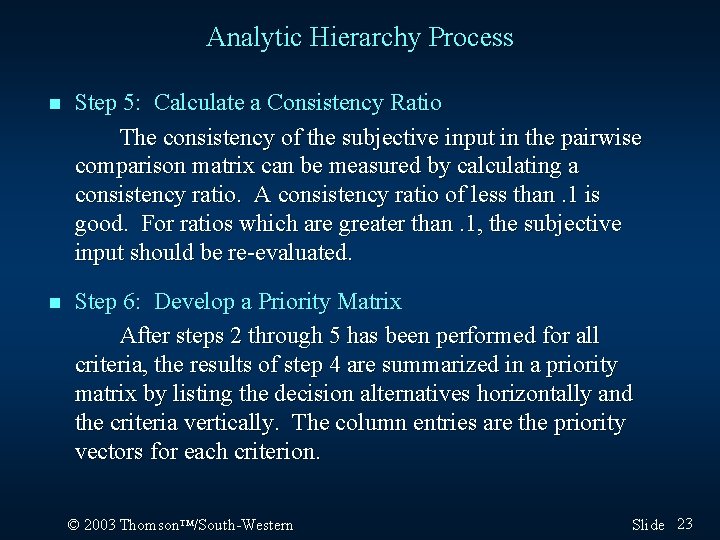 Analytic Hierarchy Process

Step 5: Calculate a Consistency Ratio

The consistency of the subjective input in the pairwise comparison matrix can be measured by calculating a consistency ratio. A consistency ratio of less than .1 is good. For ratios which are greater than .1, the subjective input should be re-evaluated.

Step 6: Develop a Priority Matrix

After steps 2 through 5 has been performed for all criteria, the results of step 4 are summarized in a priority matrix by listing the decision alternatives horizontally and the criteria vertically. The column entries are the priority vectors for each criterion.

© 2003 Thomson™/South-Western

Slide 23